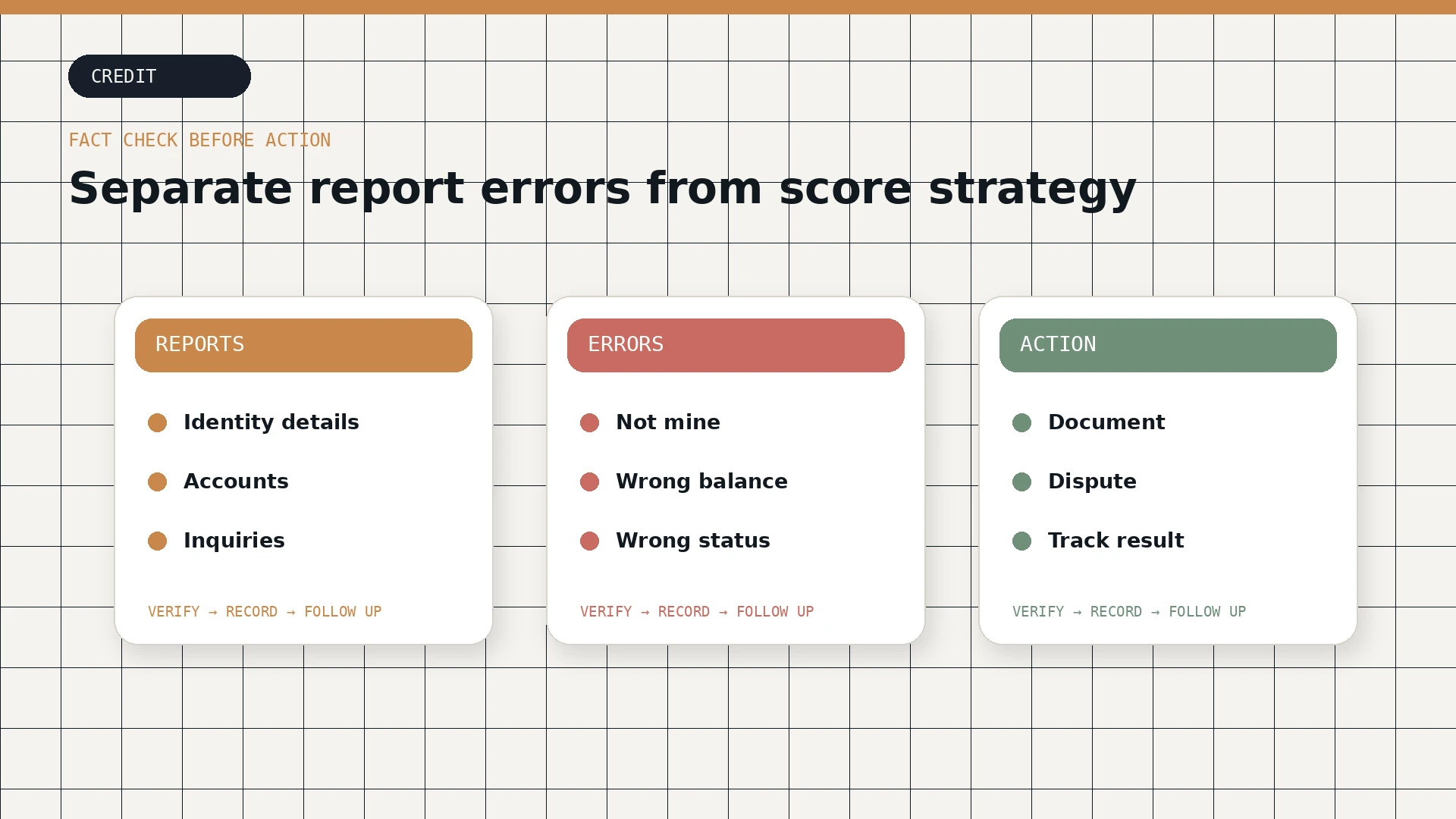 CREDIT

FACT CHECK BEFORE ACTION

Separate report errors from score strategy

REPORTS

Identity details

Accounts

Inquiries

VERIFY → RECORD → FOLLOW UP

ERRORS

Not mine

Wrong balance

Wrong status

VERIFY → RECORD → FOLLOW UP

ACTION

Document

Dispute

Track result

VERIFY → RECORD → FOLLOW UP